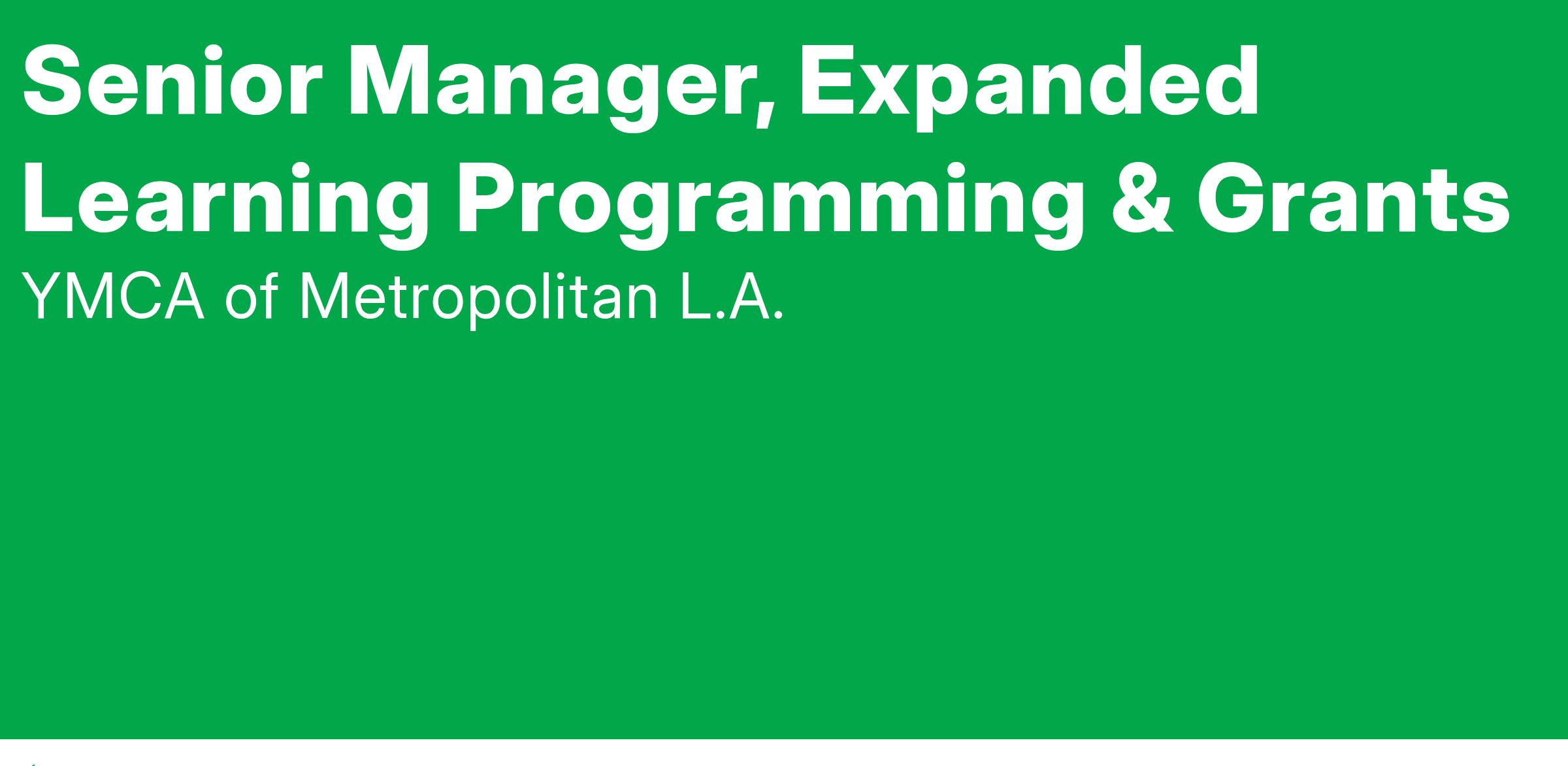 Senior Manager, Expanded Learning Programming & Grants

YMCA of Metropolitan L.A.